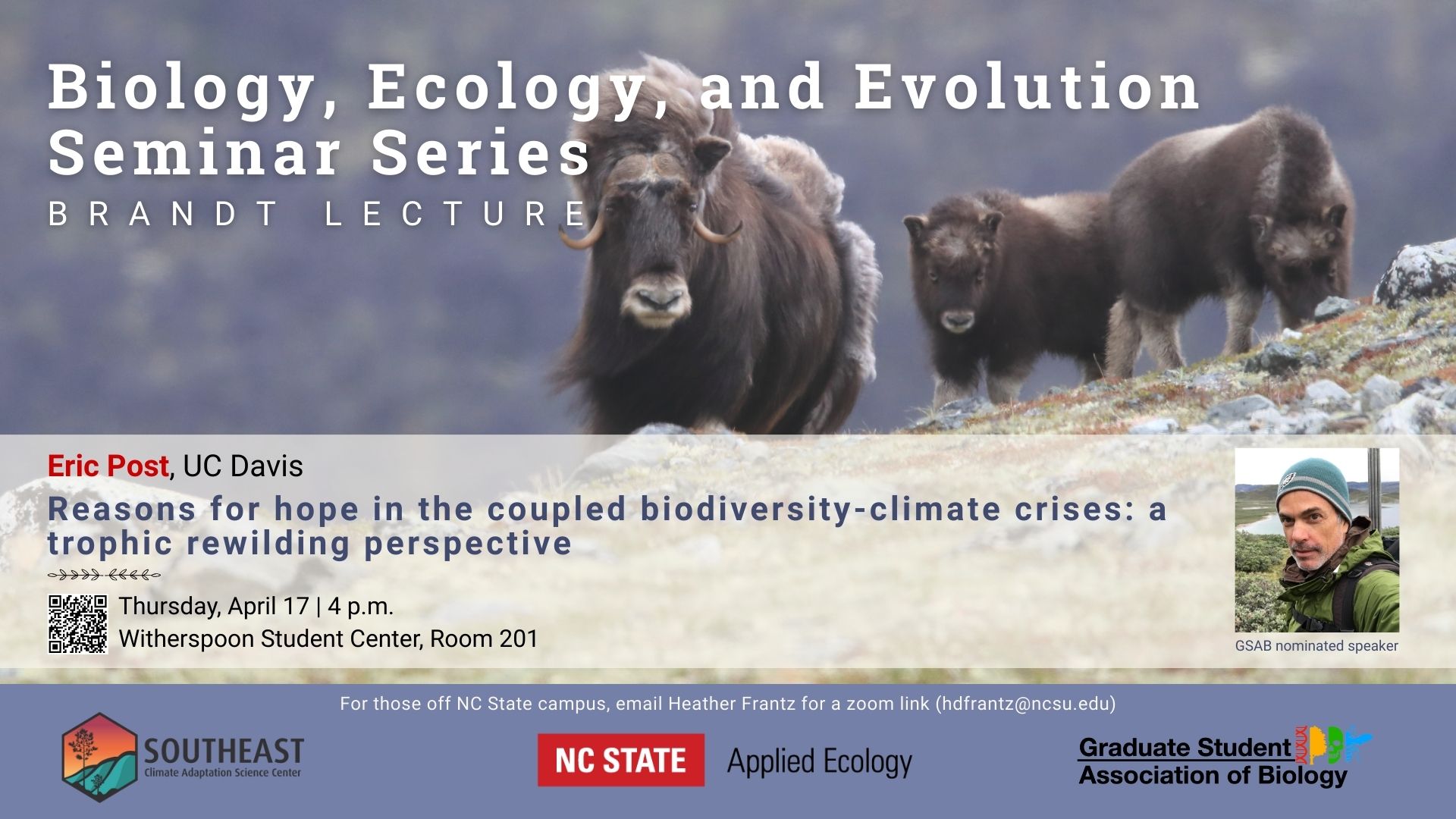 Biology, Ecology, and Evolution Seminar Series
BRANDT LECTURE

Eric Post, UC Davis
Reasons for hope in the coupled biodiversity-climate crises: a trophic rewilding perspective

Thursday, April 17 | 4 p.m.
Witherspoon Student Center, Room 201

GSAB nominated speaker

For those off NC State campus, email Heather Frantz for a zoom link (hdfrantz@ncsu.edu)

SOUTHEAST
Climate Adaptation Science Center

NC STATE Applied Ecology

Graduate Student Association of Biology